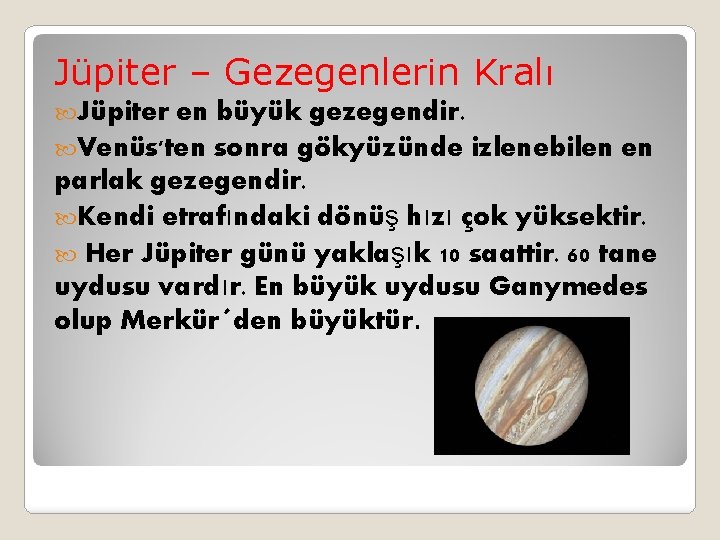 Jüpiter – Gezegenlerin Kralı

Jüpiter en büyük gezegendir.

Venüs'ten sonra gökyüzünde izlenebilen en parlak gezegendir.

Kendi etrafındaki dönüş hızı çok yüksektir.

Her Jüpiter günü yaklaşık 10 saattir. 60 tane uydusu vardır. En büyük uydusu Ganymedes olup Merkür´den büyüktür.